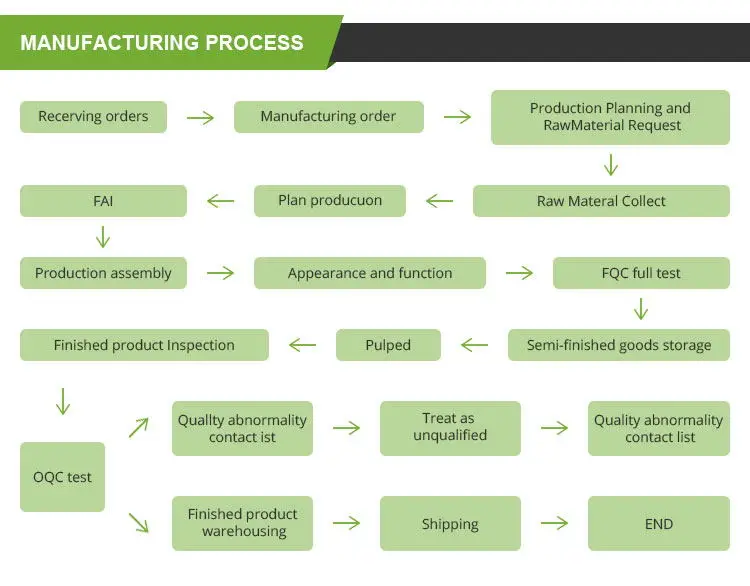 MANUFACTURING PROCESS

Recerving orders

Manufacturing order

Production Planning and RawMaterial Request

Raw Materal Collect

Plan producuon

FAI

Production assembly

Appearance and function

FQC full test

Semi-finished goods storage

Pulped

Finished product Inspection

OQC test

Quallty abnormality contact ist

Treat as unqualified

Quality abnormality contact list

Finished product warehousing

Shipping

END